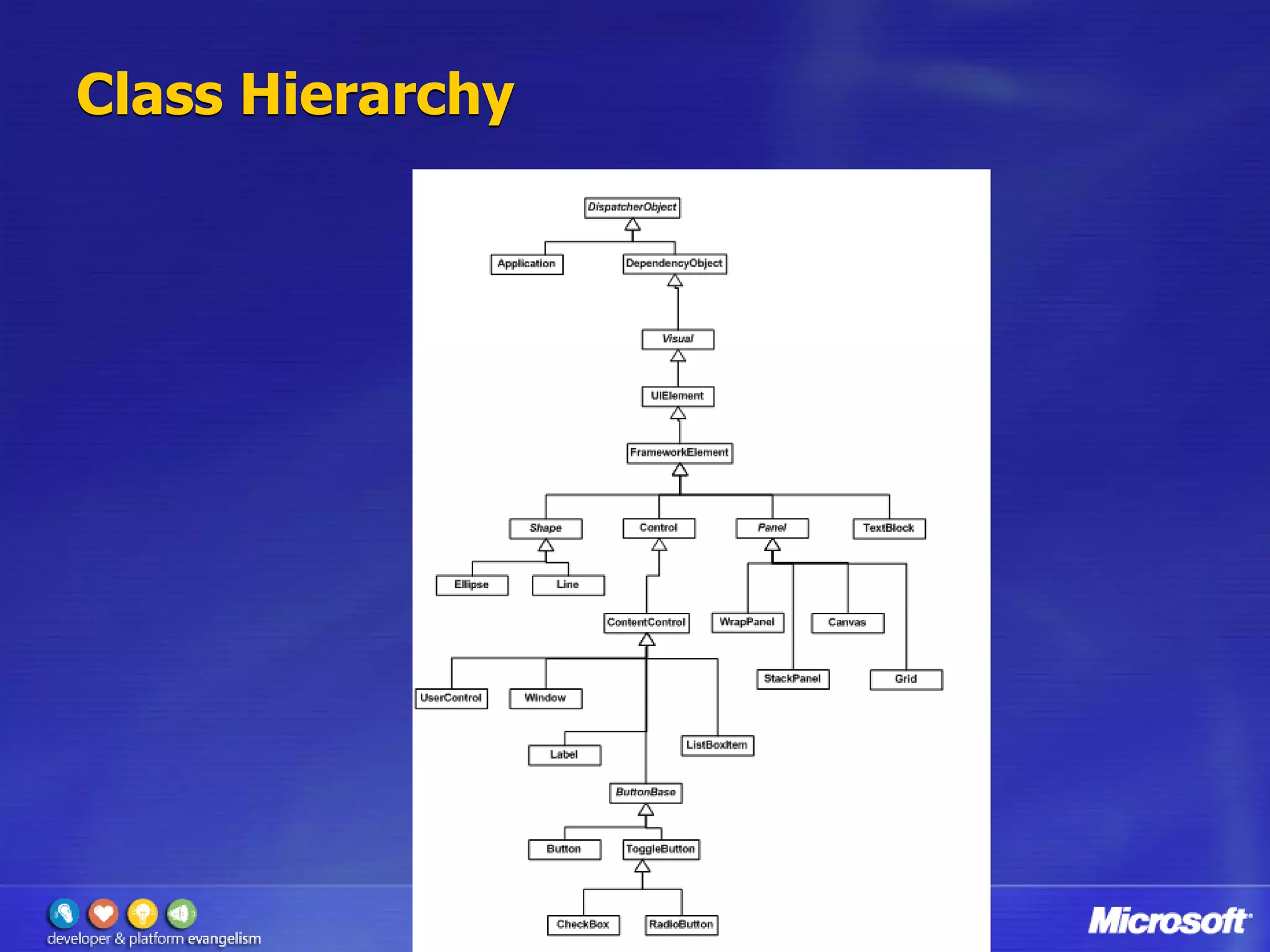 Class Hierarchy

DispatcherObject

Application

DependencyObject

Visual

UIElement

FrameworkElement

Shape

Control

Panel

TextBlock

Ellipse

Line

ContentControl

WrapPanel

Canvas

StackPanel

Grid

UserControl

Window

Label

ListBoxItem

ButtonBase

Button

ToggleButton

CheckBox

RadioButton

developer & platform evangelism

Microsoft